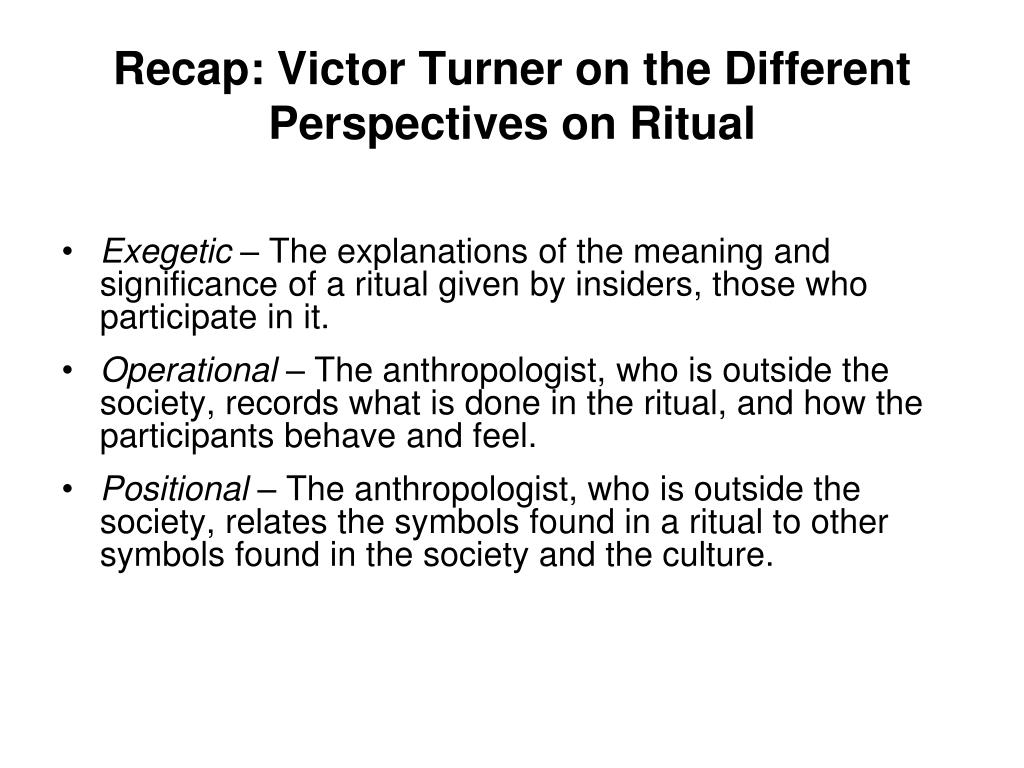 Recap: Victor Turner on the Different Perspectives on Ritual

• Exegetic – The explanations of the meaning and significance of a ritual given by insiders, those who participate in it.

• Operational – The anthropologist, who is outside the society, records what is done in the ritual, and how the participants behave and feel.

• Positional – The anthropologist, who is outside the society, relates the symbols found in a ritual to other symbols found in the society and the culture.